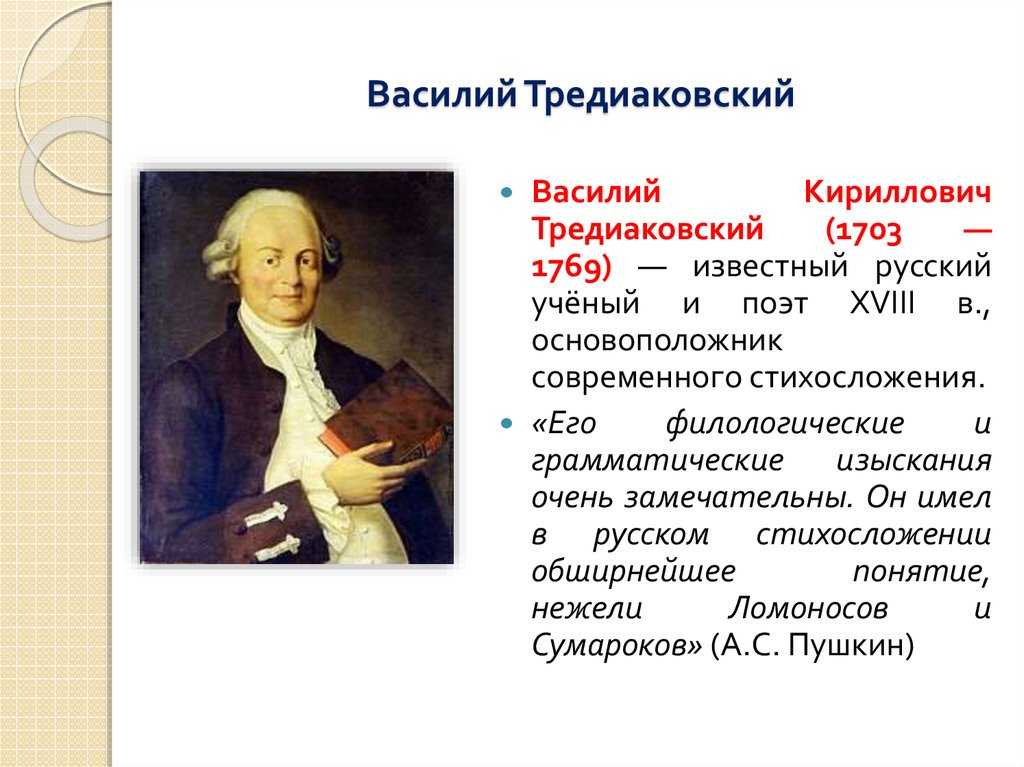 Василий Тредиаковский

Василий Кириллович Тредиаковский (1703 — 1769) — известный русский учёный и поэт XVIII в., основоположник современного стихосложения.

«Его филологические и грамматические изыскания очень замечательны. Он имел в русском стихосложении обширнейшее понятие, нежели Ломоносов и Сумароков» (А.С. Пушкин)